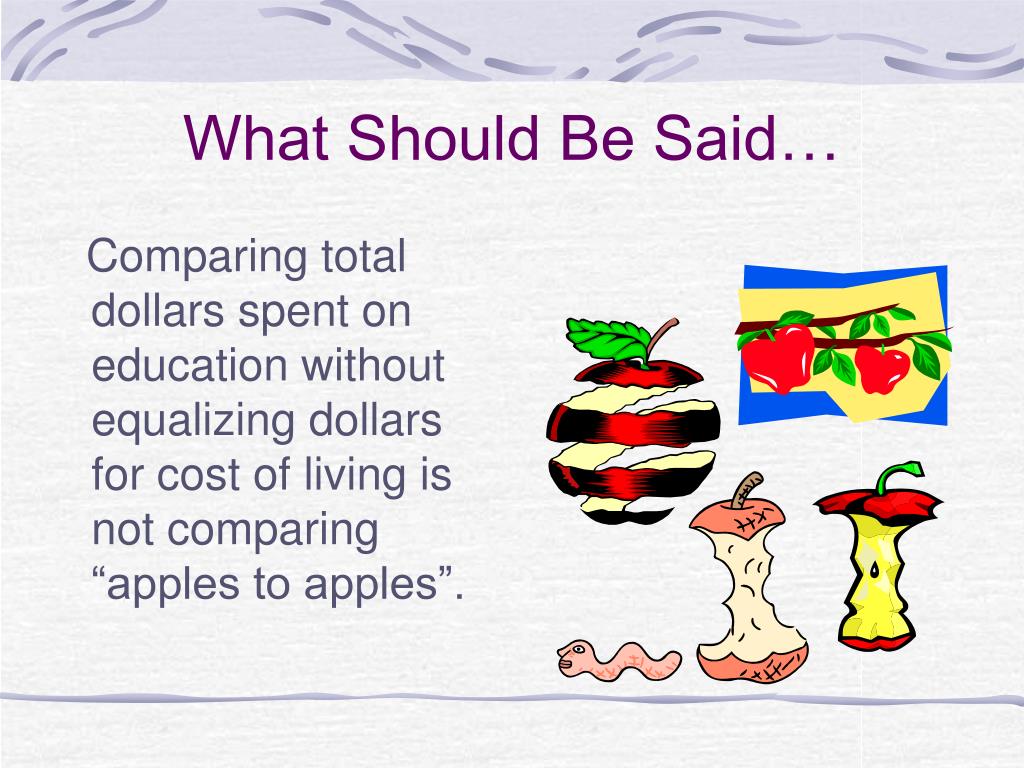 What Should Be Said…

Comparing total dollars spent on education without equalizing dollars for cost of living is not comparing “apples to apples”.